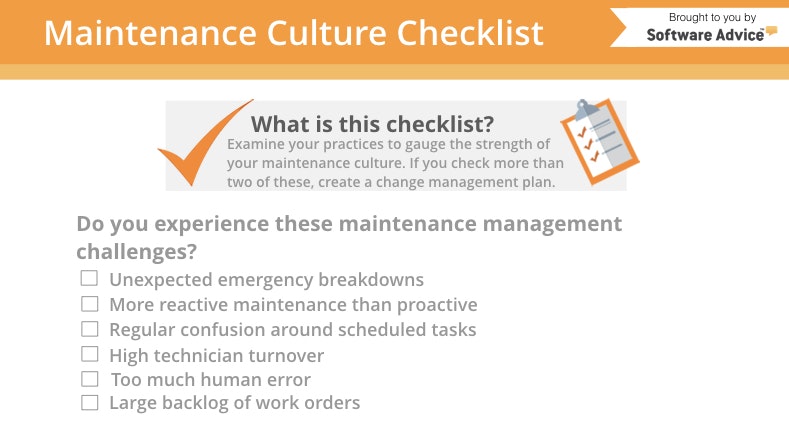 Maintenance Culture Checklist

Brought to you by
Software Advice™

What is this checklist?
Examine your practices to gauge the strength of your maintenance culture. If you check more than two of these, create a change management plan.

Do you experience these maintenance management challenges?

☐ Unexpected emergency breakdowns
☐ More reactive maintenance than proactive
☐ Regular confusion around scheduled tasks
☐ High technician turnover
☐ Too much human error
☐ Large backlog of work orders